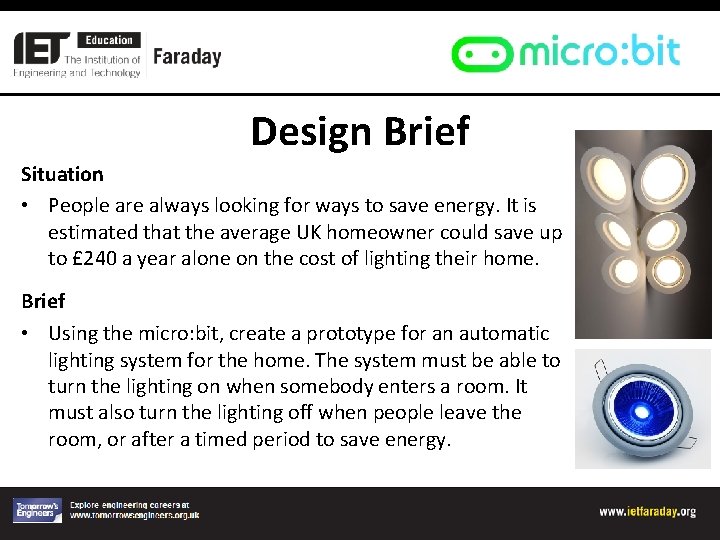 IET Education The Institution of Engineering and Technology Faraday

micro:bit

Design Brief

Situation

• People are always looking for ways to save energy. It is estimated that the average UK homeowner could save up to £240 a year alone on the cost of lighting their home.

Brief

• Using the micro:bit, create a prototype for an automatic lighting system for the home. The system must be able to turn the lighting on when somebody enters a room. It must also turn the lighting off when people leave the room, or after a timed period to save energy.

Tomorrow's Engineers Explore engineering careers at www.tomorrowsengineers.org.uk

www.ietfaraday.org